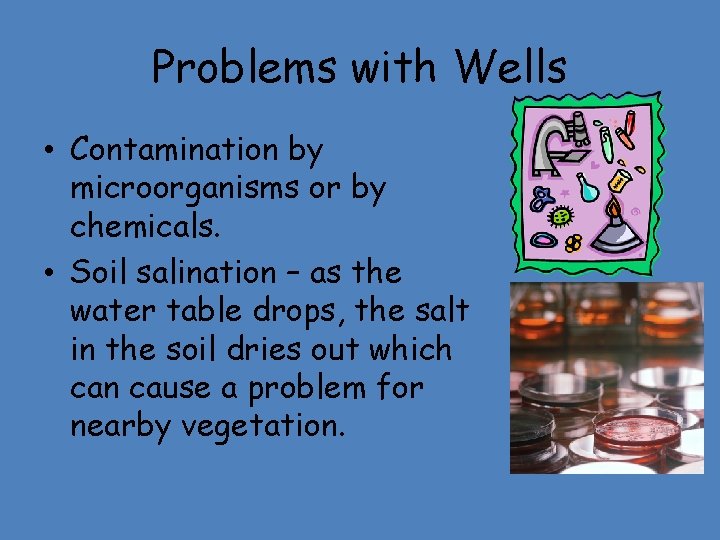 Problems with Wells

• Contamination by microorganisms or by chemicals.

• Soil salination – as the water table drops, the salt in the soil dries out which can cause a problem for nearby vegetation.